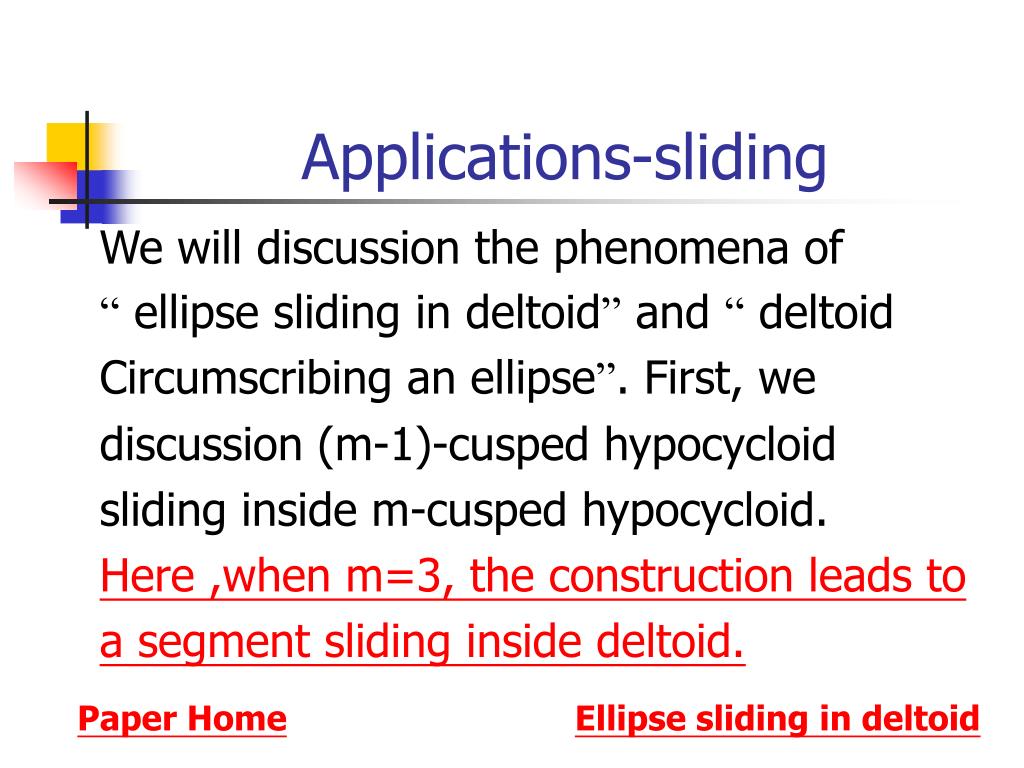 Applications-sliding

We will discussion the phenomena of “ ellipse sliding in deltoid” and “ deltoid Circumscribing an ellipse”. First, we discussion (m-1)-cusped hypocycloid sliding inside m-cusped hypocycloid. Here ,when m=3, the construction leads to a segment sliding inside deltoid.

Paper Home

Ellipse sliding in deltoid